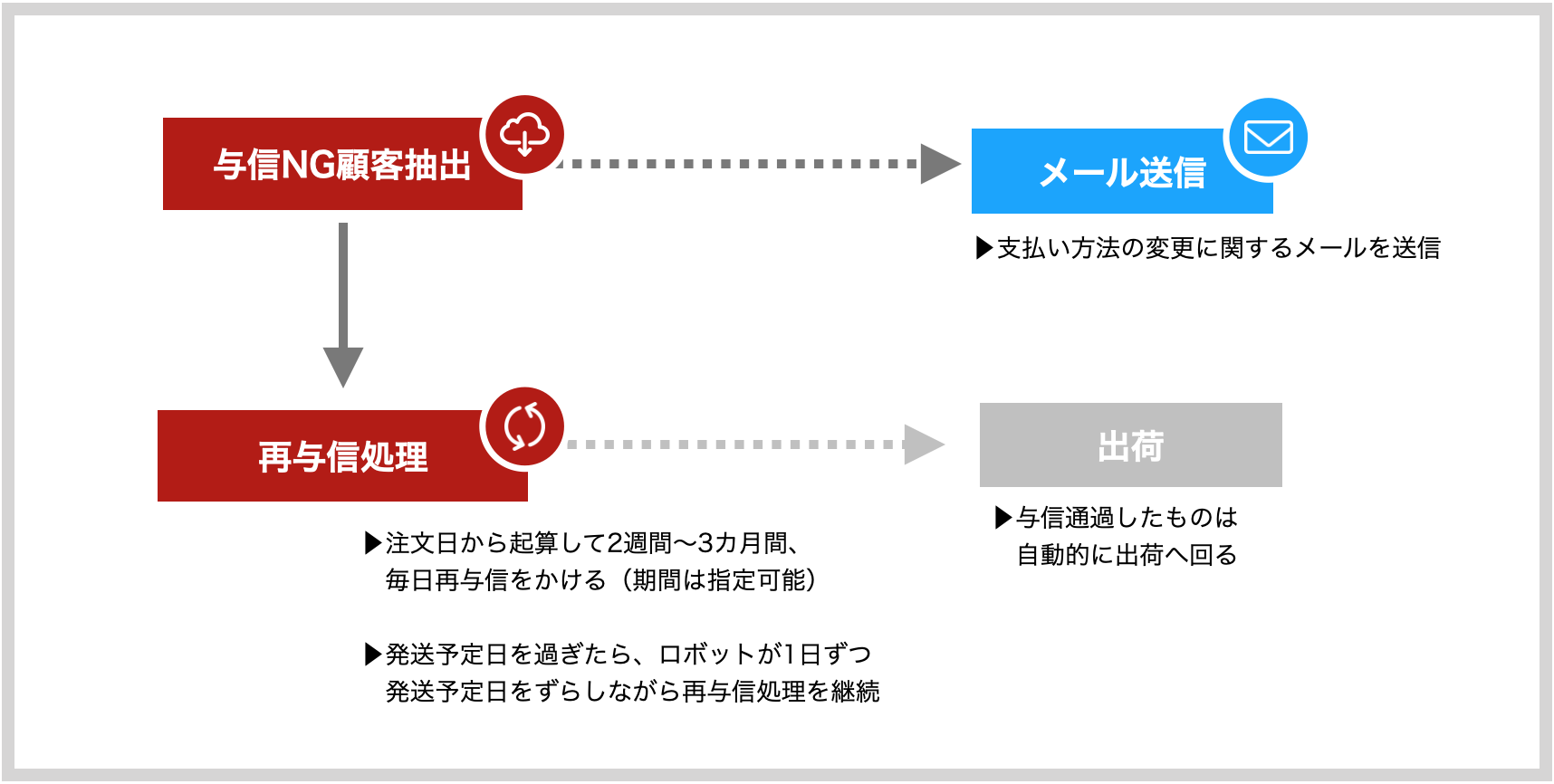 与信NG顧客抽出

メール送信

▶支払い方法の変更に関するメールを送信

再与信処理

出荷

▶与信通過したものは
自動的に出荷へ回る

▶注文日から起算して2週間〜3カ月間、
毎日再与信をかける（期間は指定可能）

▶発送予定日を過ぎたら、ロボットが1日ずつ
発送予定日をずらしながら再与信処理を継続